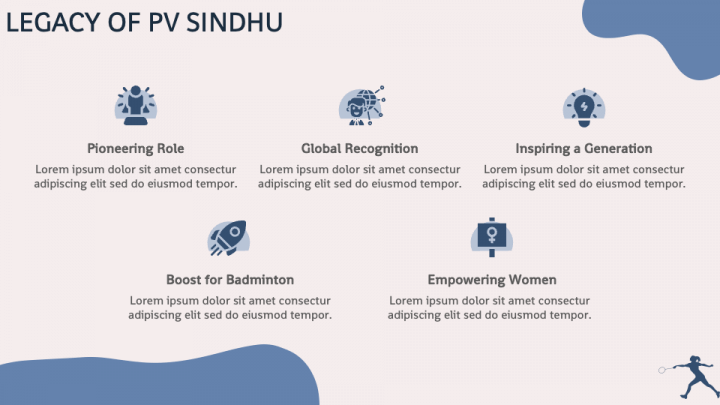 LEGACY OF PV SINDHU

Pioneering Role
Lorem ipsum dolor sit amet consectur adipiscing elit sed do eiusmod tempor.

Global Recognition
Lorem ipsum dolor sit amet consectur adipiscing elit sed do eiusmod tempor.

Inspiring a Generation
Lorem ipsum dolor sit amet consectur adipiscing elit sed do eiusmod tempor.

Boost for Badminton
Lorem ipsum dolor sit amet consectur adipiscing elit sed do eiusmod tempor.

Empowering Women
Lorem ipsum dolor sit amet consectur adipiscing elit sed do eiusmod tempor.